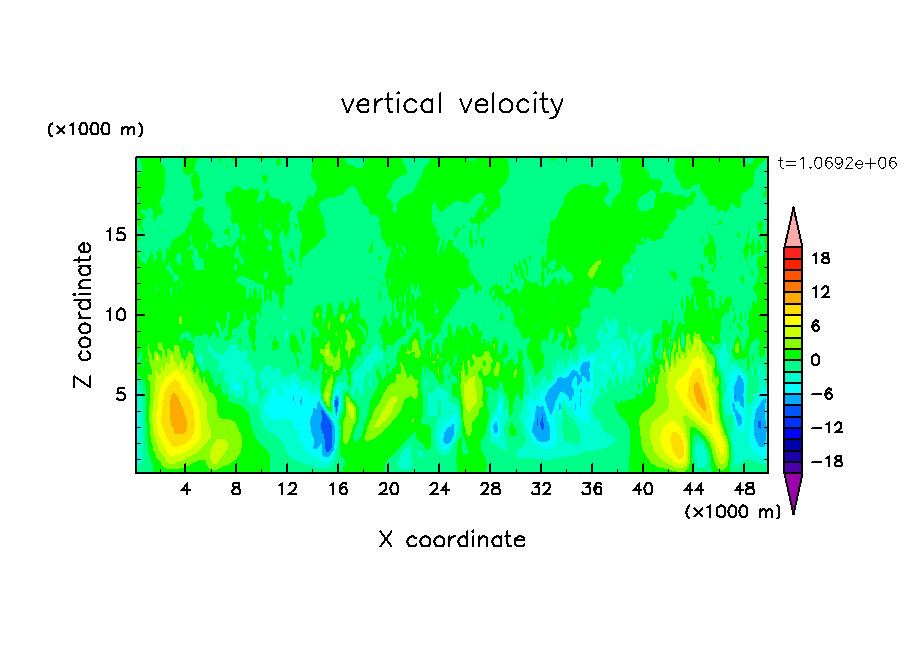 vertical velocity

(×1000 m)

t=1.0692e+06

Z coordinate

15
10
5

4 8 12 16 20 24 28 32 36 40 44 48

(×1000 m)

X coordinate

18
12
6
0
−6
−12
−18